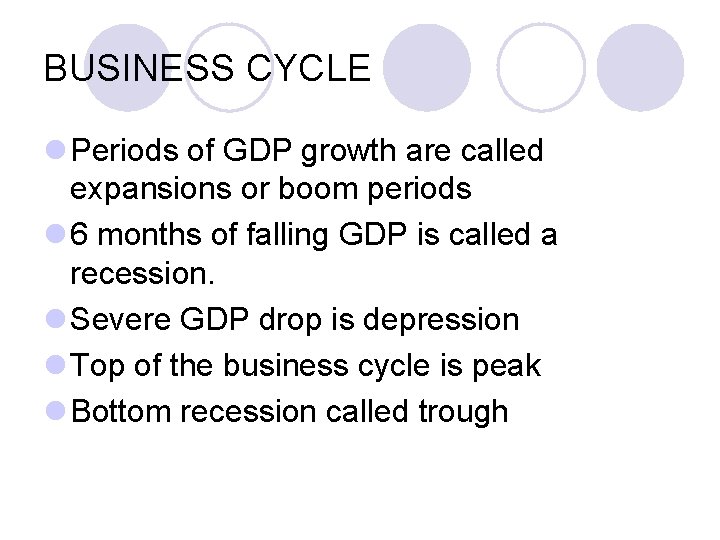 BUSINESS CYCLE

Periods of GDP growth are called expansions or boom periods

6 months of falling GDP is called a recession.

Severe GDP drop is depression

Top of the business cycle is peak

Bottom recession called trough